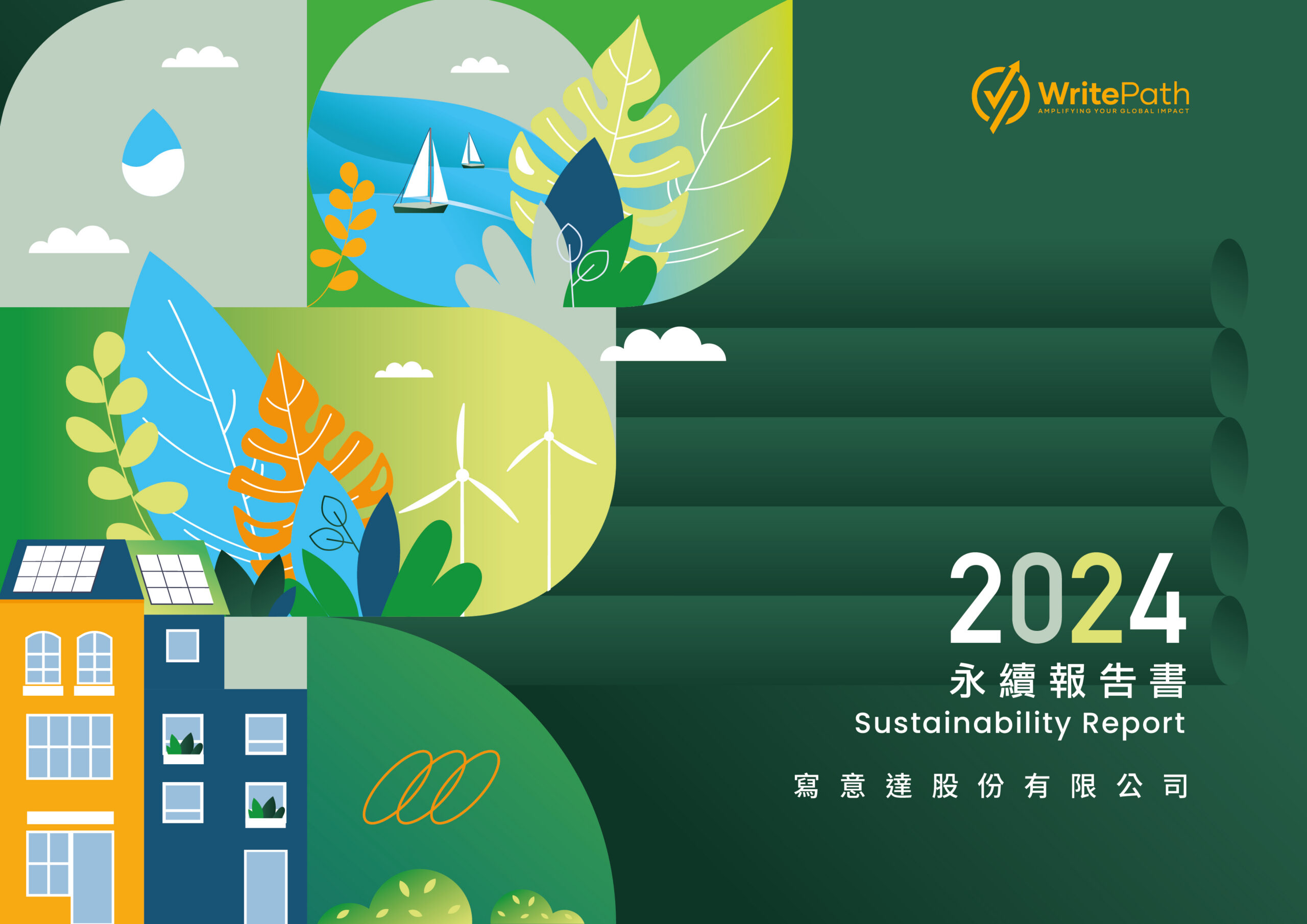 WritePath
AMPLIFYING YOUR GLOBAL IMPACT

2024
永續報告書
Sustainability Report

寫意達股份有限公司